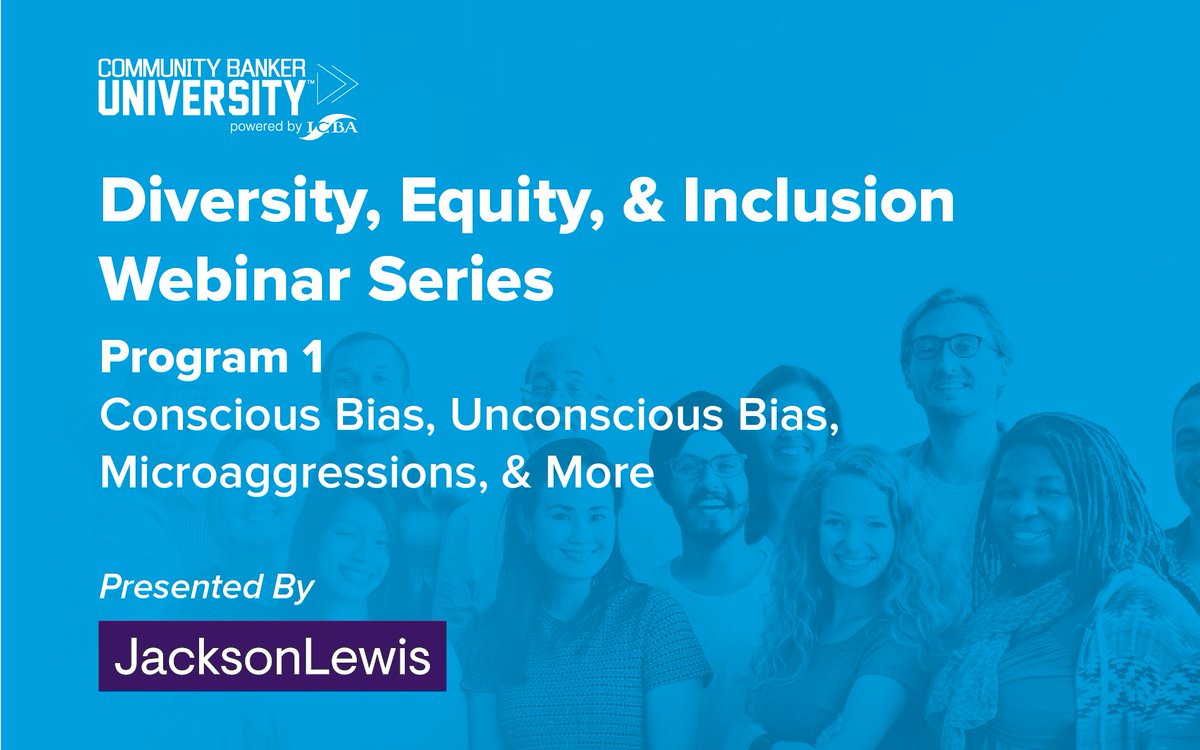 COMMUNITY BANKER
UNIVERSITY™
powered by ICBA

Diversity, Equity, & Inclusion Webinar Series

Program 1
Conscious Bias, Unconscious Bias, Microaggressions, & More

Presented By

JacksonLewis